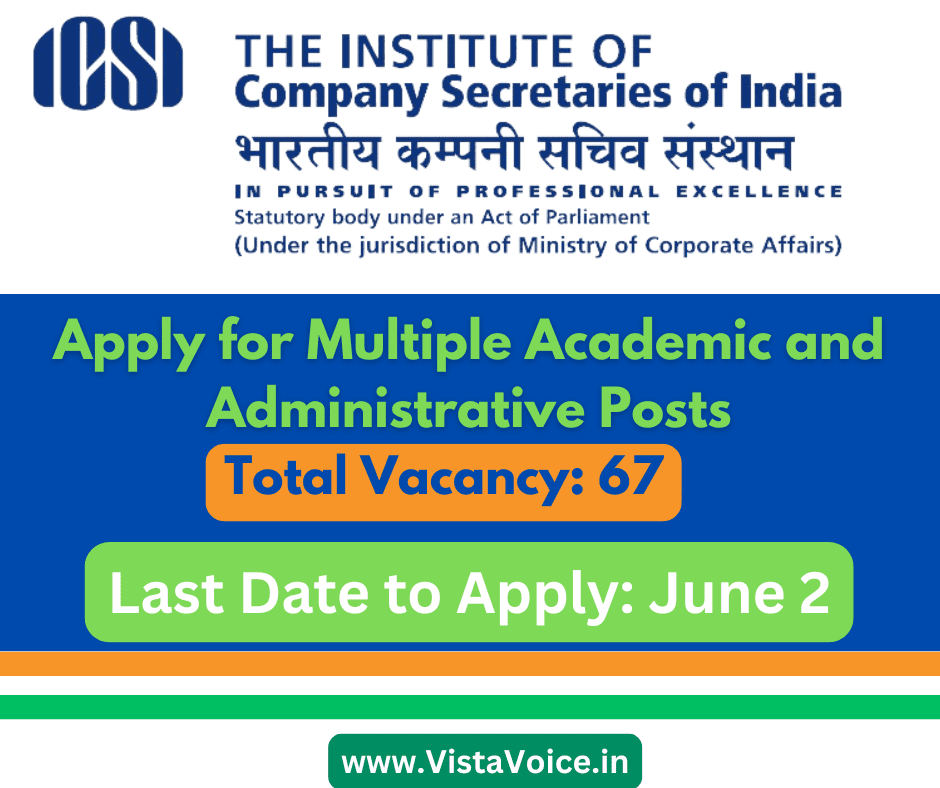 ICSI

THE INSTITUTE OF
Company Secretaries of India
भारतीय कम्पनी सचिव संस्थान
IN PURSUIT OF PROFESSIONAL EXCELLENCE
Statutory body under an Act of Parliament
(Under the jurisdiction of Ministry of Corporate Affairs)

Apply for Multiple Academic and Administrative Posts

Total Vacancy: 67

Last Date to Apply: June 2

www.VistaVoice.in